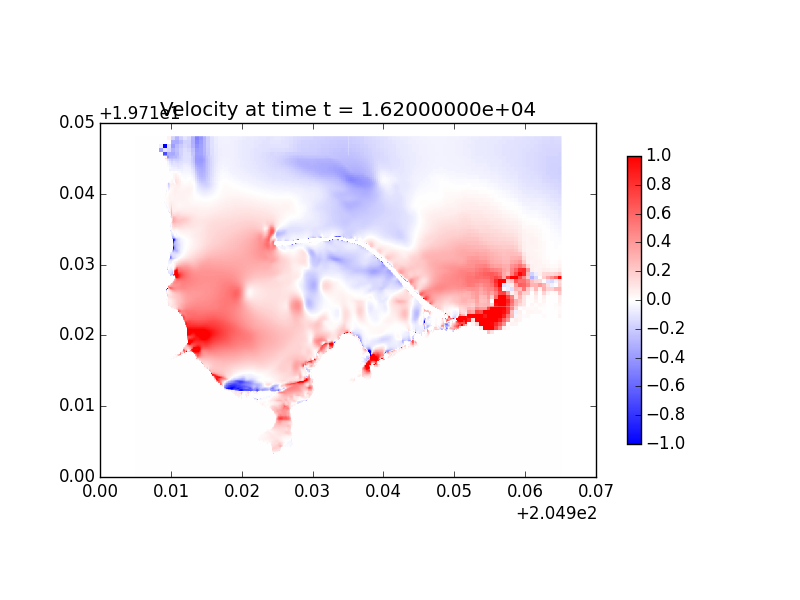 +1.971e1 Velocity at time t = 1.62000000e+04

0.05
0.04
0.03
0.02
0.01
0.00

0.00 0.01 0.02 0.03 0.04 0.05 0.06 0.07
+2.049e2

1.0
0.8
0.6
0.4
0.2
0.0
−0.2
−0.4
−0.6
−0.8
−1.0